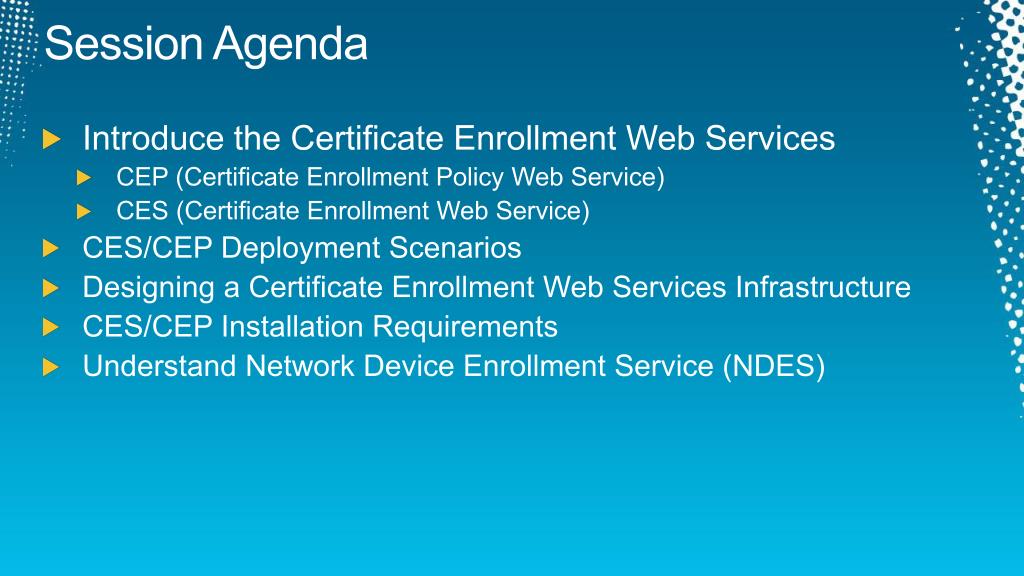 Session Agenda

Introduce the Certificate Enrollment Web Services

CEP (Certificate Enrollment Policy Web Service)

CES (Certificate Enrollment Web Service)

CES/CEP Deployment Scenarios

Designing a Certificate Enrollment Web Services Infrastructure

CES/CEP Installation Requirements

Understand Network Device Enrollment Service (NDES)